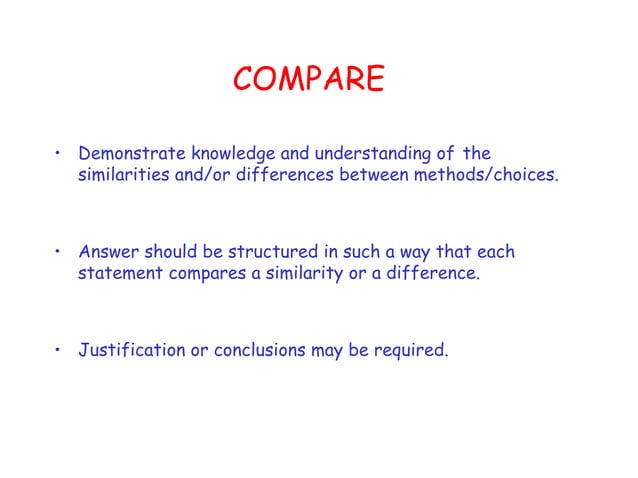 COMPARE

• Demonstrate knowledge and understanding of the similarities and/or differences between methods/choices.

• Answer should be structured in such a way that each statement compares a similarity or a difference.

• Justification or conclusions may be required.